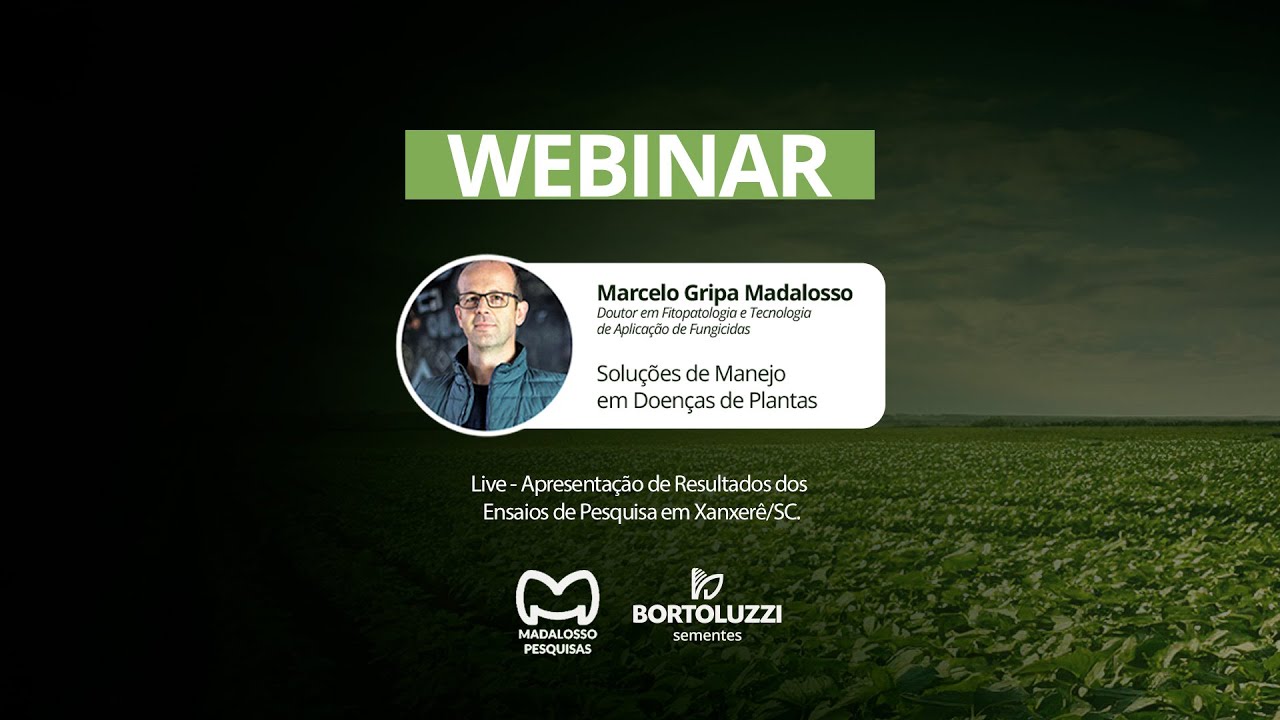 WEBINAR

Marcelo Gripa Madalosso
Doutor em Fitopatologia e Tecnologia de Aplicação de Fungicidas

Soluções de Manejo em Doenças de Plantas

Live - Apresentação de Resultados dos Ensaios de Pesquisa em Xanxerê/SC.

MADALOSSO PESQUISAS

BORTOLUZZI sementes